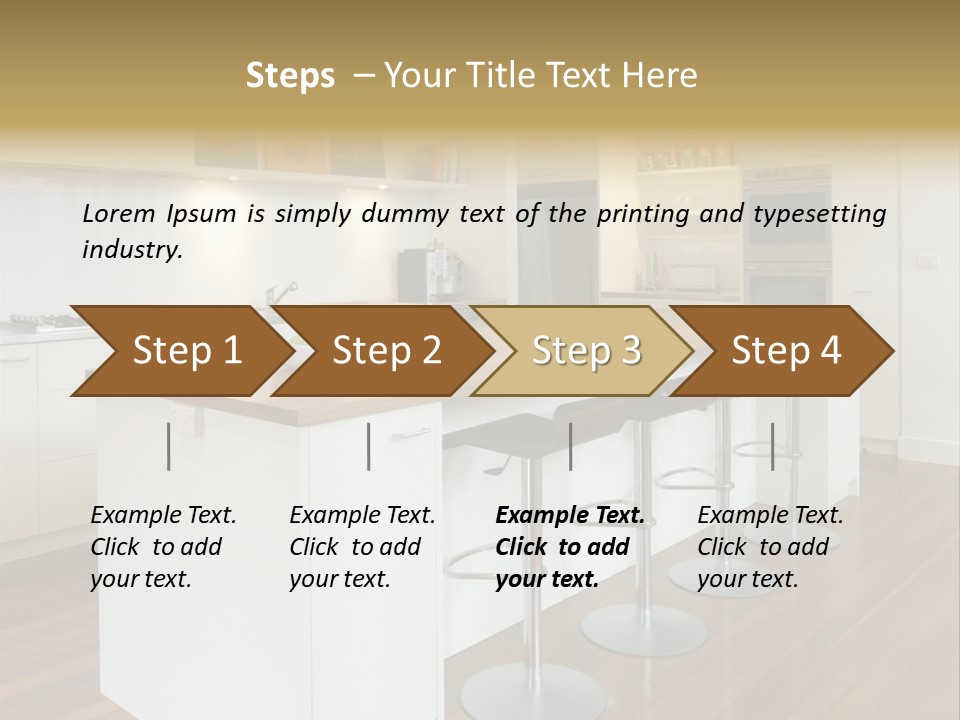 Steps – Your Title Text Here

Lorem Ipsum is simply dummy text of the printing and typesetting industry.

Step 1

Step 2

Step 3

Step 4

Example Text. Click to add your text.

Example Text. Click to add your text.

Example Text. Click to add your text.

Example Text. Click to add your text.